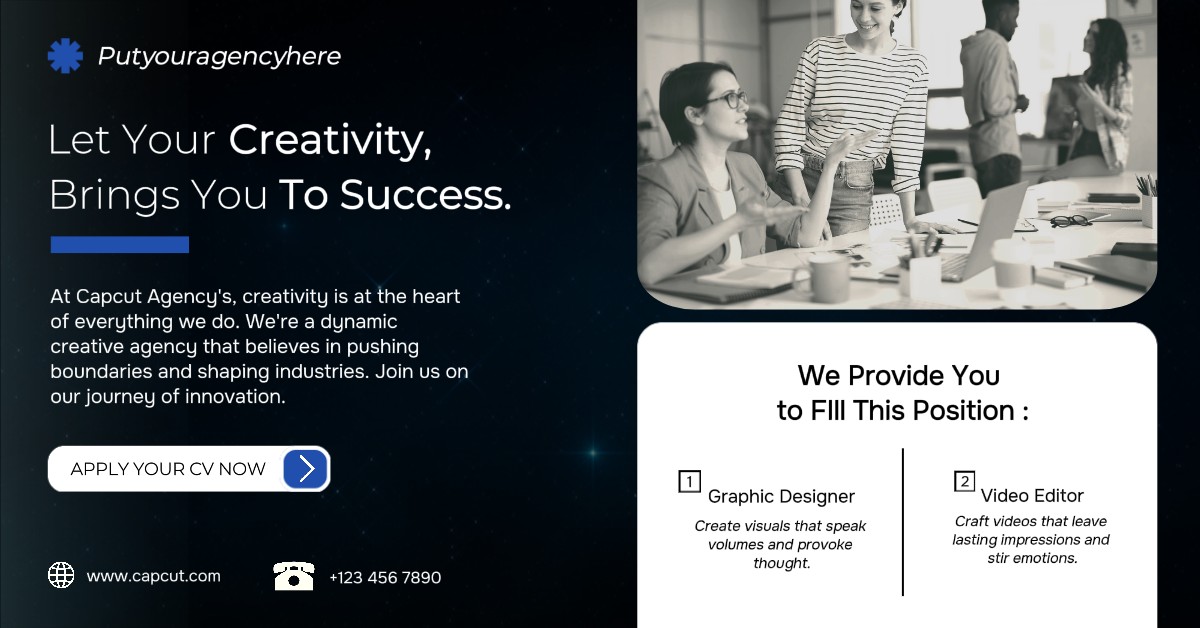 Putyouragencyhere

Let Your Creativity, Brings You To Success.

At Capcut Agency's, creativity is at the heart of everything we do. We're a dynamic creative agency that believes in pushing boundaries and shaping industries. Join us on our journey of innovation.

APPLY YOUR CV NOW

www.capcut.com

+123 456 7890

We Provide You to FIll This Position :

1 Graphic Designer

Create visuals that speak volumes and provoke thought.

2 Video Editor

Craft videos that leave lasting impressions and stir emotions.